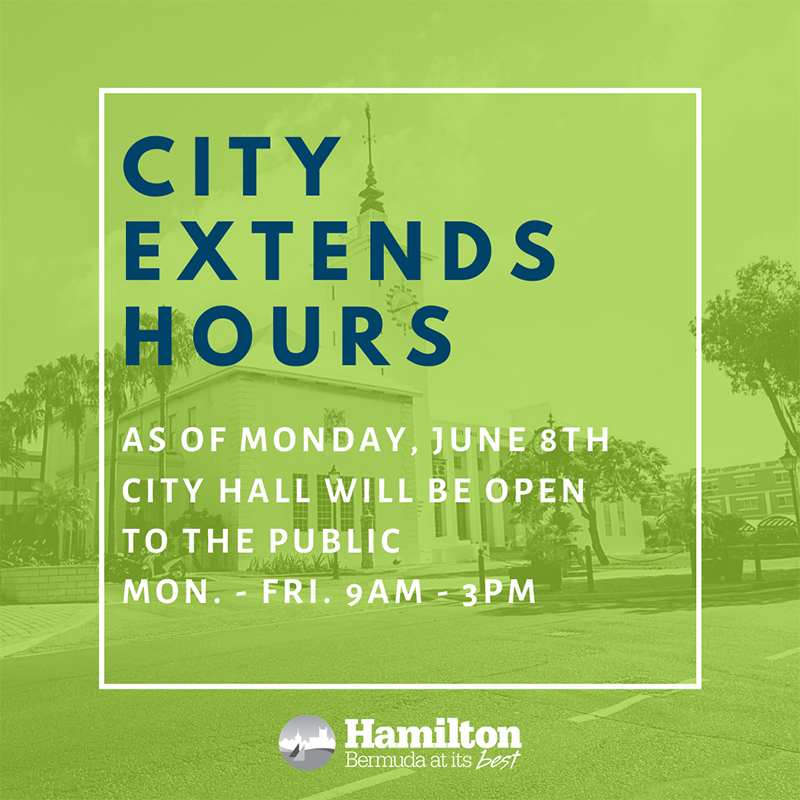 CITY EXTENDS HOURS

AS OF MONDAY, JUNE 8TH CITY HALL WILL BE OPEN TO THE PUBLIC MON. - FRI. 9AM - 3PM

Hamilton
Bermuda at its best